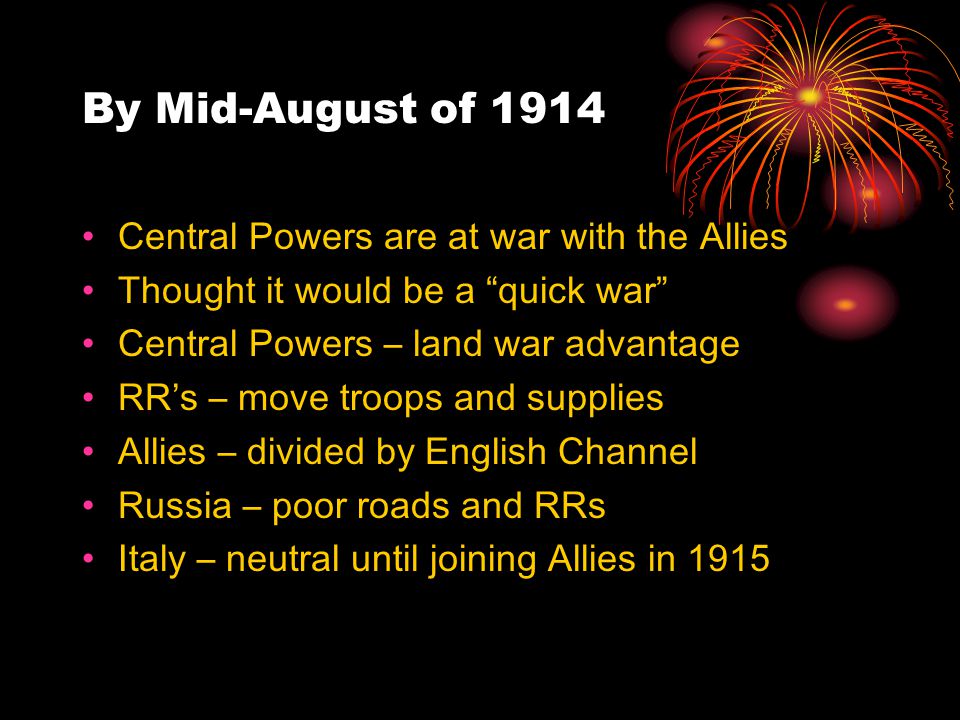 By Mid-August of 1914

• Central Powers are at war with the Allies
• Thought it would be a “quick war”
• Central Powers – land war advantage
• RR’s – move troops and supplies
• Allies – divided by English Channel
• Russia – poor roads and RRs
• Italy – neutral until joining Allies in 1915